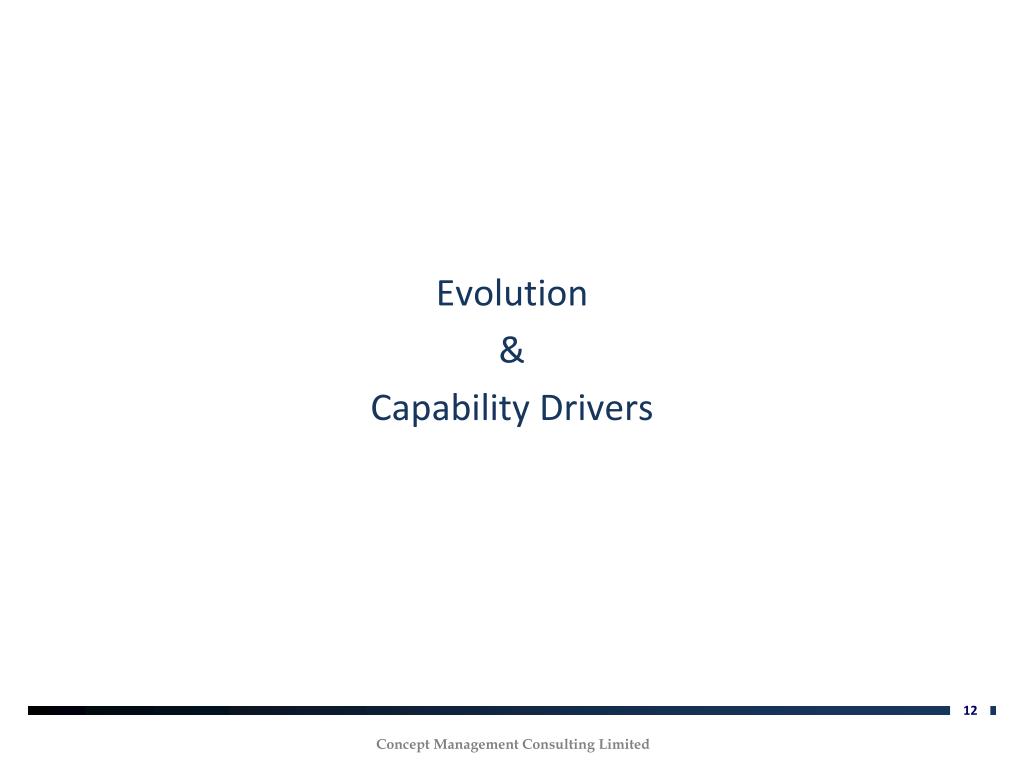 Evolution
&
Capability Drivers

12

Concept Management Consulting Limited